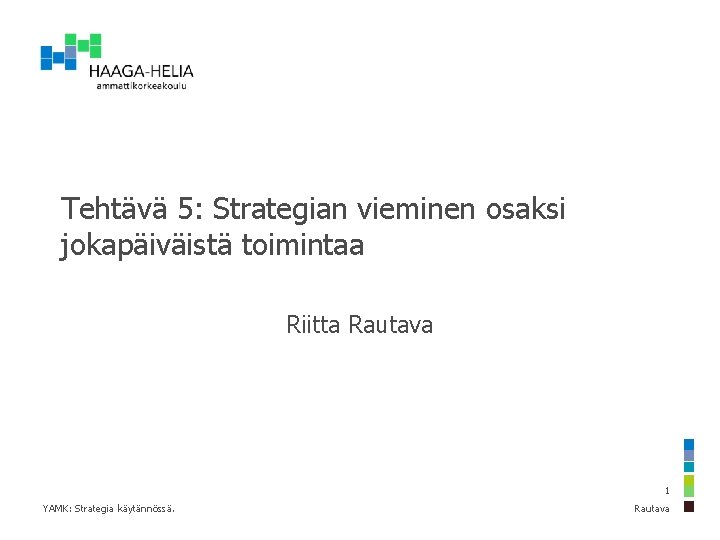 HAAGA-HELIA
ammattikorkeakoulu

Tehtävä 5: Strategian vieminen osaksi jokapäiväistä toimintaa

Riitta Rautava

1

YAMK: Strategia käytännössä.

Rautava